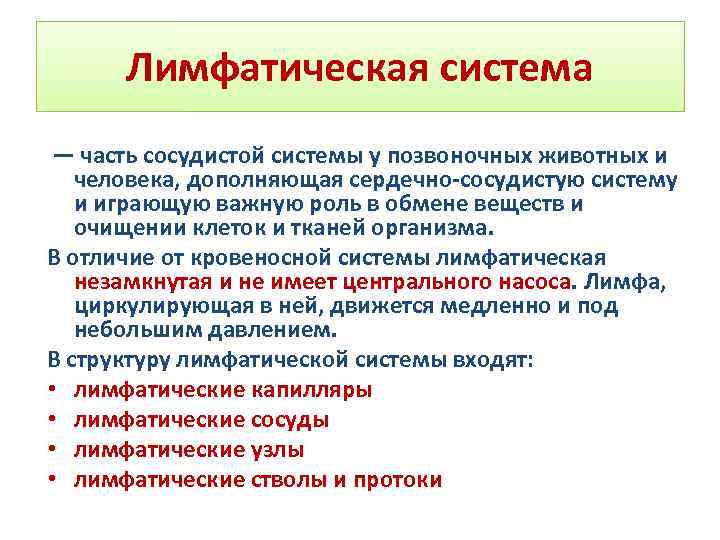 Лимфатическая система

— часть сосудистой системы у позвоночных животных и человека, дополняющая сердечно-сосудистую систему и играющую важную роль в обмене веществ и очищении клеток и тканей организма.

В отличие от кровеносной системы лимфатическая незамкнутая и не имеет центрального насоса. Лимфа, циркулирующая в ней, движется медленно и под небольшим давлением.

В структуру лимфатической системы входят:
• лимфатические капилляры
• лимфатические сосуды
• лимфатические узлы
• лимфатические стволы и протоки